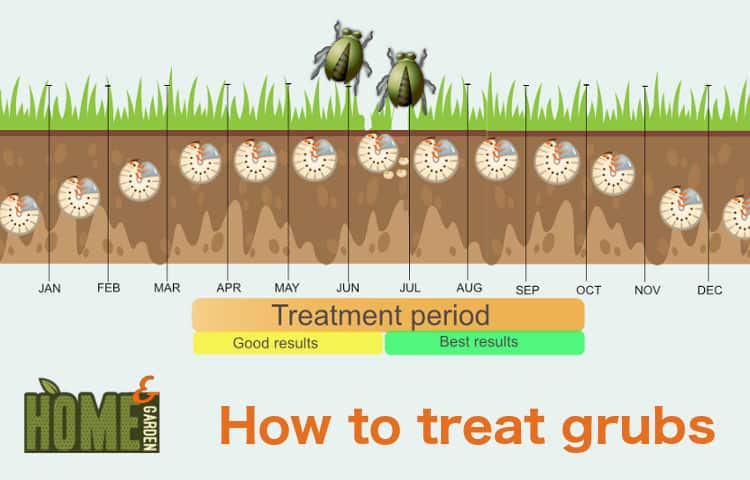 JAN FEB MAR APR MAY JUN JUL AUG SEP OCT NOV DEC

Treatment period

Good results

Best results

HOME & GARDEN

How to treat grubs